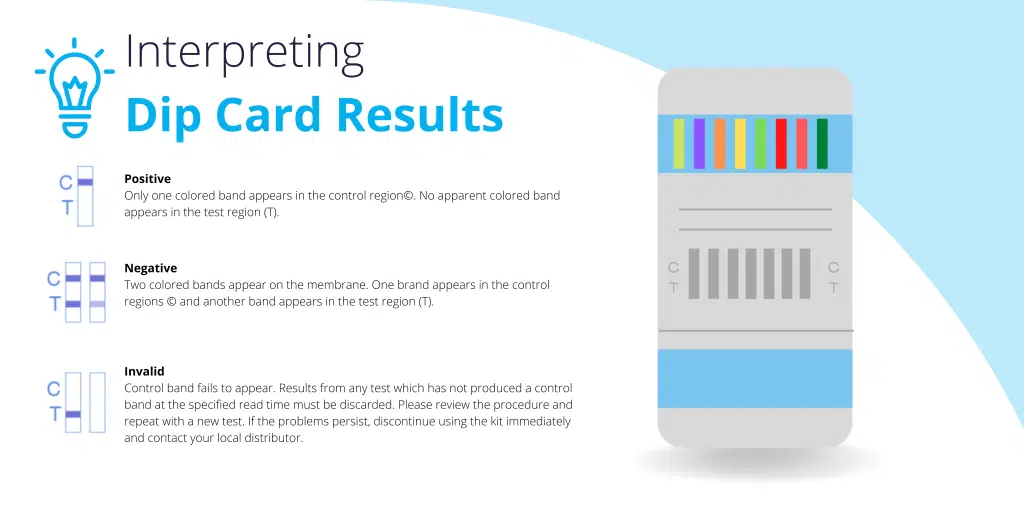 Interpreting
Dip Card Results

C
T

Positive
Only one colored band appears in the control region©. No apparent colored band appears in the test region (T).

C
T

Negative
Two colored bands appear on the membrane. One brand appears in the control regions © and another band appears in the test region (T).

C
T

Invalid
Control band fails to appear. Results from any test which has not produced a control band at the specified read time must be discarded. Please review the procedure and repeat with a new test. If the problems persist, discontinue using the kit immediately and contact your local distributor.

C
T

C
T